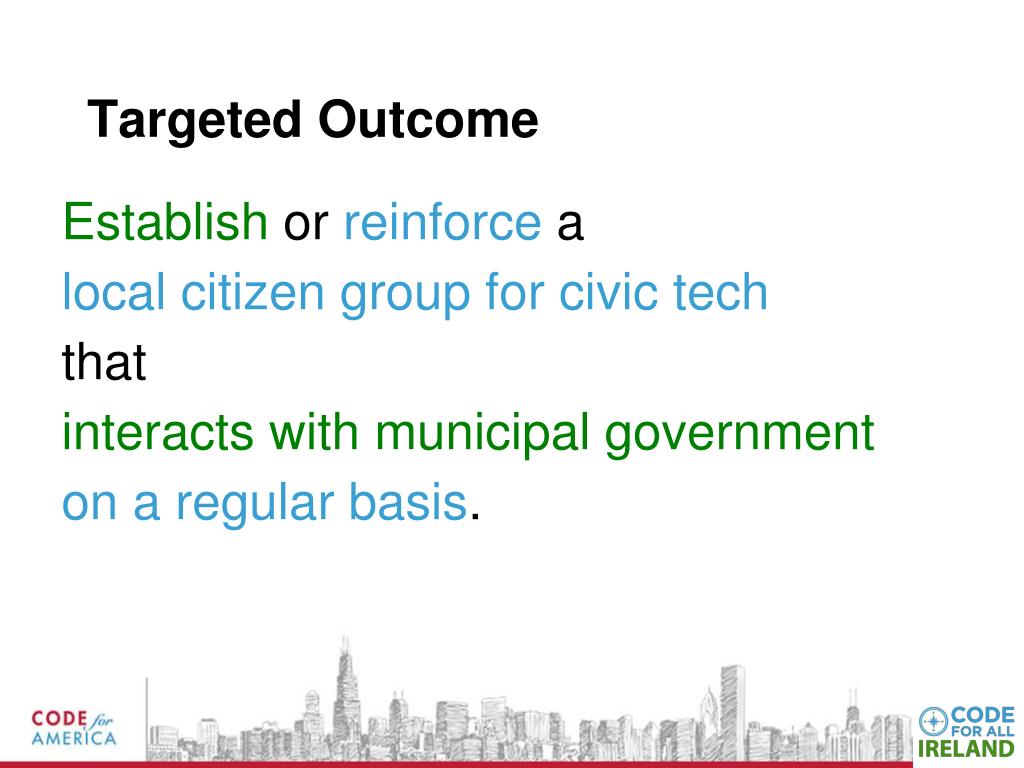 Targeted Outcome

Establish or reinforce a local citizen group for civic tech that interacts with municipal government on a regular basis.

CODE for AMERICA

CODE FOR ALL IRELAND